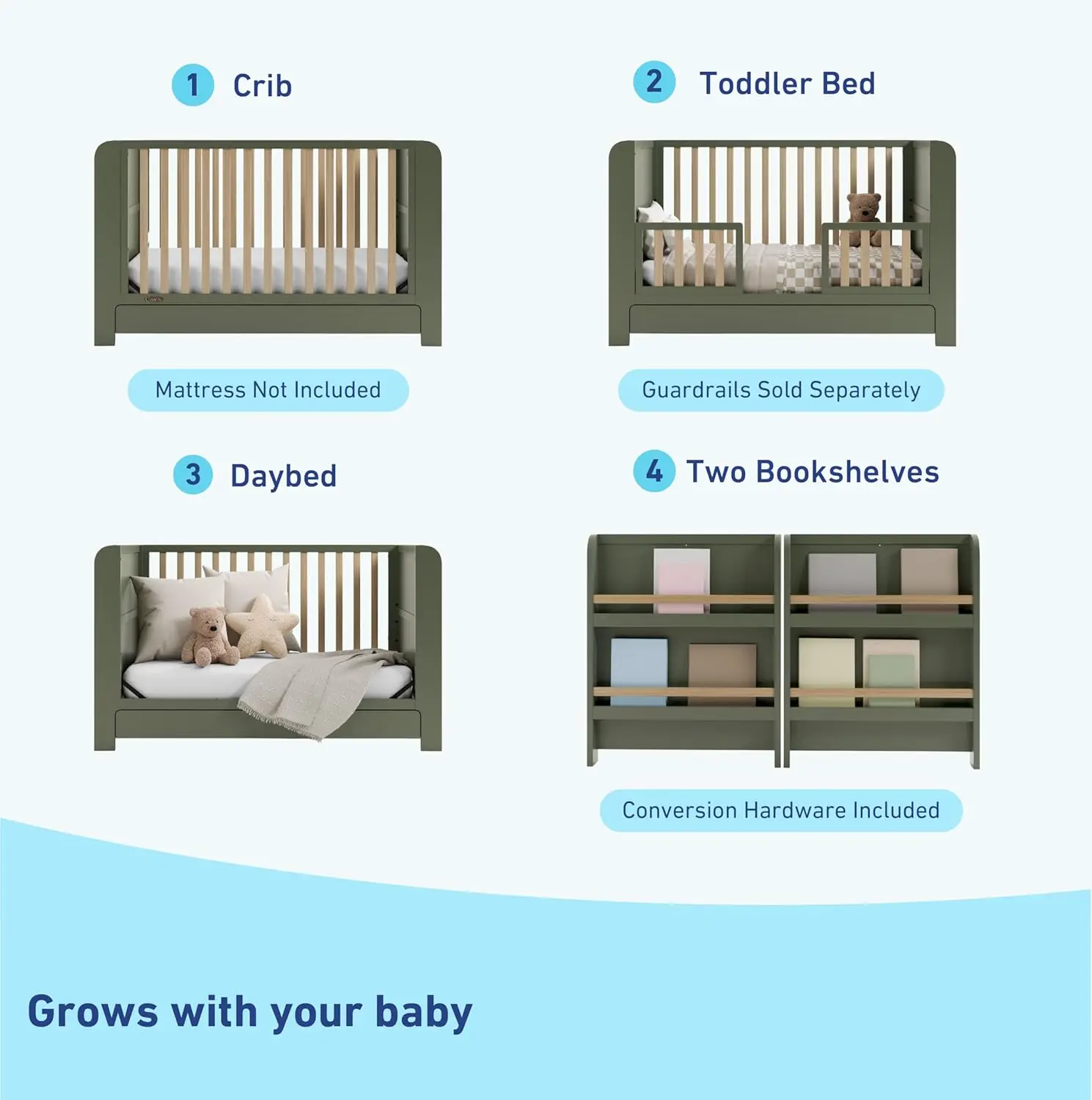 1 Crib

Mattress Not Included

2 Toddler Bed

Guardrails Sold Separately

3 Daybed

4 Two Bookshelves

Conversion Hardware Included

Grows with your baby